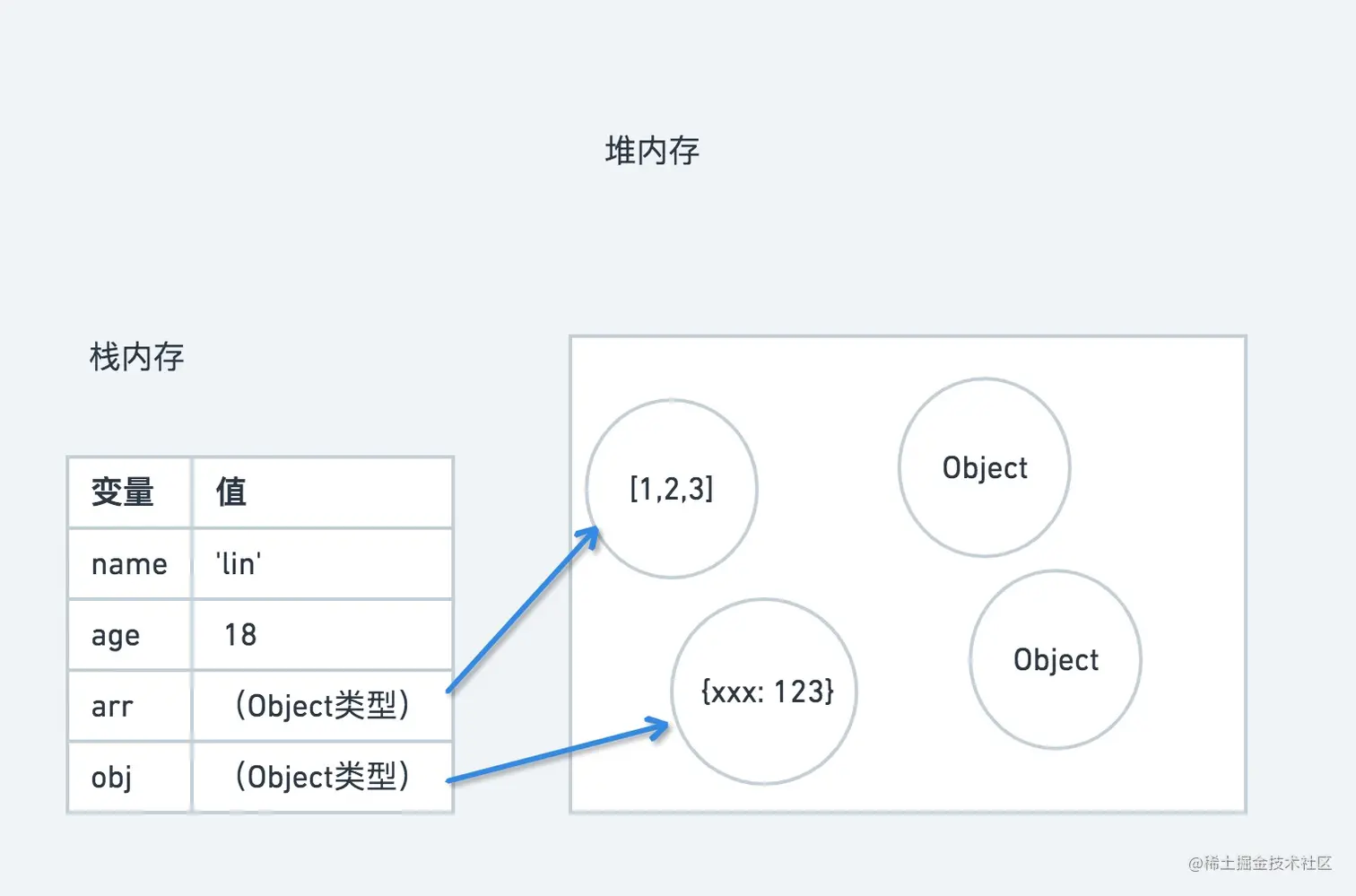 堆内存

栈内存

| 变量 | 值 |
|---|---|
| name | 'lin' |
| age | 18 |
| arr | （Object类型） |
| obj | （Object类型） |

[1,2,3]

Object

{xxx: 123}

Object

@稀土掘金技术社区